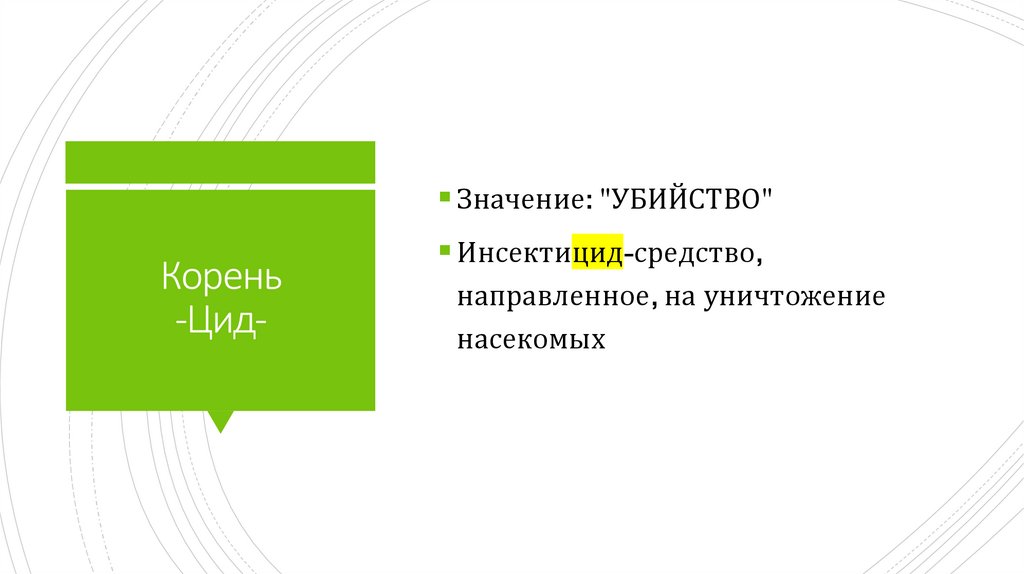 Корень
-Цид-

Значение: "УБИЙСТВО"

Инсектицид-средство, направленное, на уничтожение насекомых